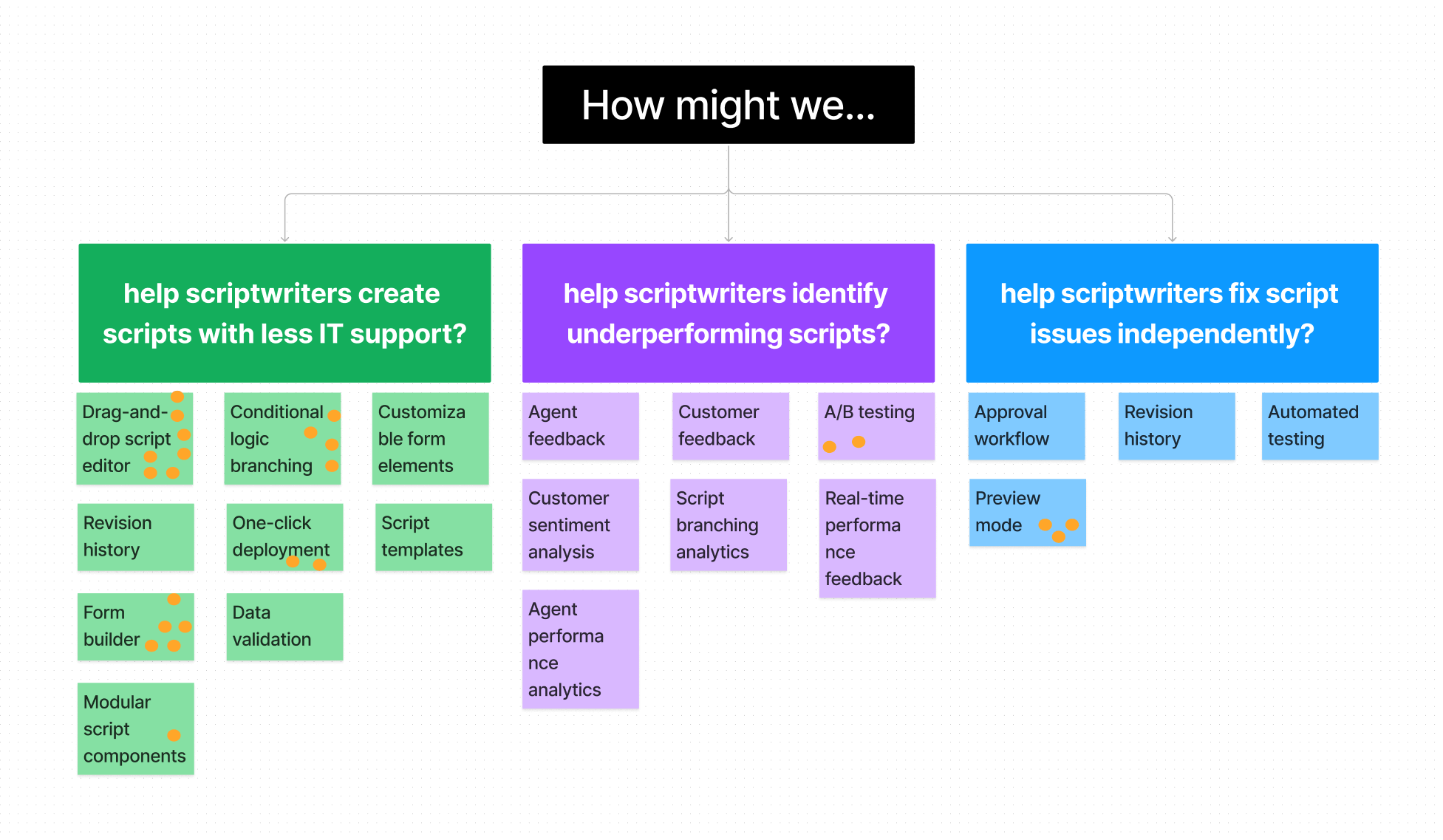 How might we...

help scriptwriters create scripts with less IT support?

Drag-and-drop script editor

Conditional logic branching

Customizable form elements

Revision history

One-click deployment

Script templates

Form builder

Data validation

Modular script components

help scriptwriters identify underperforming scripts?

Agent feedback

Customer feedback

A/B testing

Customer sentiment analysis

Script branching analytics

Real-time performance feedback

Agent performance analytics

help scriptwriters fix script issues independently?

Approval workflow

Revision history

Automated testing

Preview mode